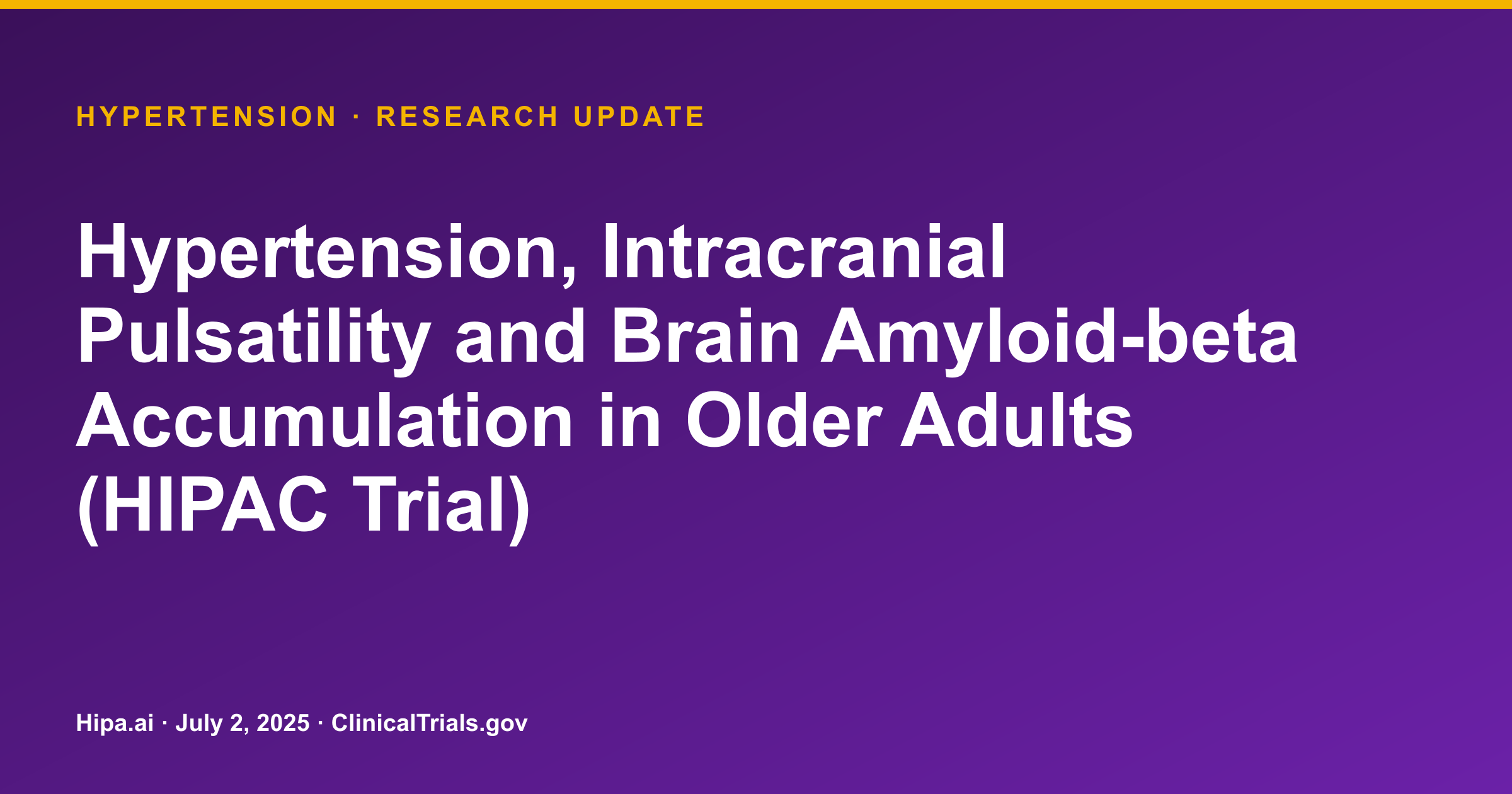 HYPERTENSION · RESEARCH UPDATE

Hypertension, Intracranial Pulsatility and Brain Amyloid-beta Accumulation in Older Adults (HIPAC Trial)

Hipa.ai · July 2, 2025 · ClinicalTrials.gov